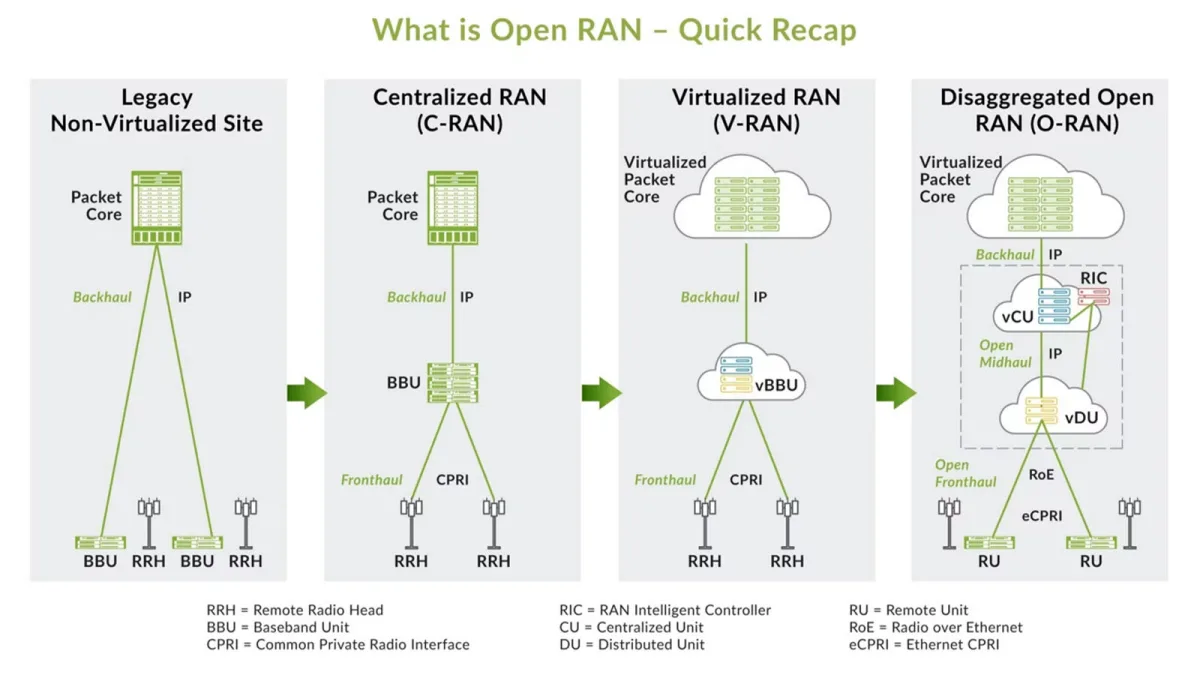 What is Open RAN – Quick Recap

Legacy Non-Virtualized Site

Packet Core

Backhaul IP

BBU RRH BBU RRH

Centralized RAN (C-RAN)

Packet Core

Backhaul IP

BBU

Fronthaul CPRI

RRH RRH

Virtualized RAN (V-RAN)

Virtualized Packet Core

Backhaul IP

vBBU

Fronthaul CPRI

RRH RRH

Disaggregated Open RAN (O-RAN)

Virtualized Packet Core

Backhaul IP

RIC

vCU

Open Midhaul IP

vDU

Open Fronthaul RoE

eCPRI

RU RU

RRH = Remote Radio Head
BBU = Baseband Unit
CPRI = Common Private Radio Interface

RIC = RAN Intelligent Controller
CU = Centralized Unit
DU = Distributed Unit

RU = Remote Unit
RoE = Radio over Ethernet
eCPRI = Ethernet CPRI